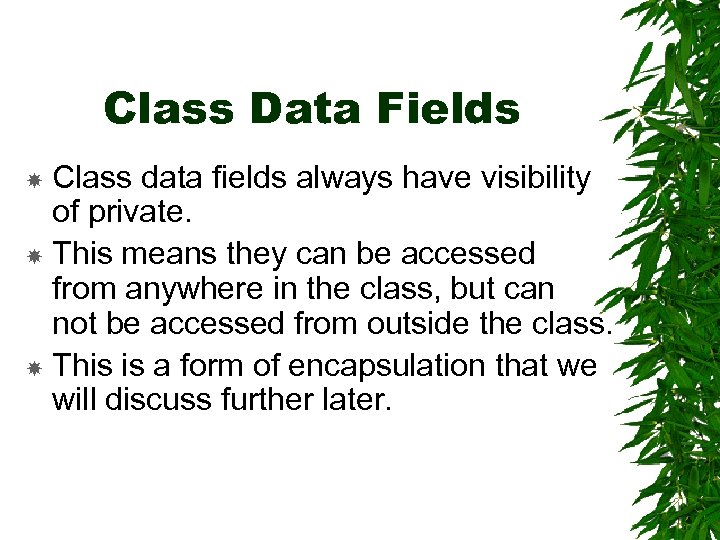 Class Data Fields

Class data fields always have visibility of private.

This means they can be accessed from anywhere in the class, but can not be accessed from outside the class.

This is a form of encapsulation that we will discuss further later.